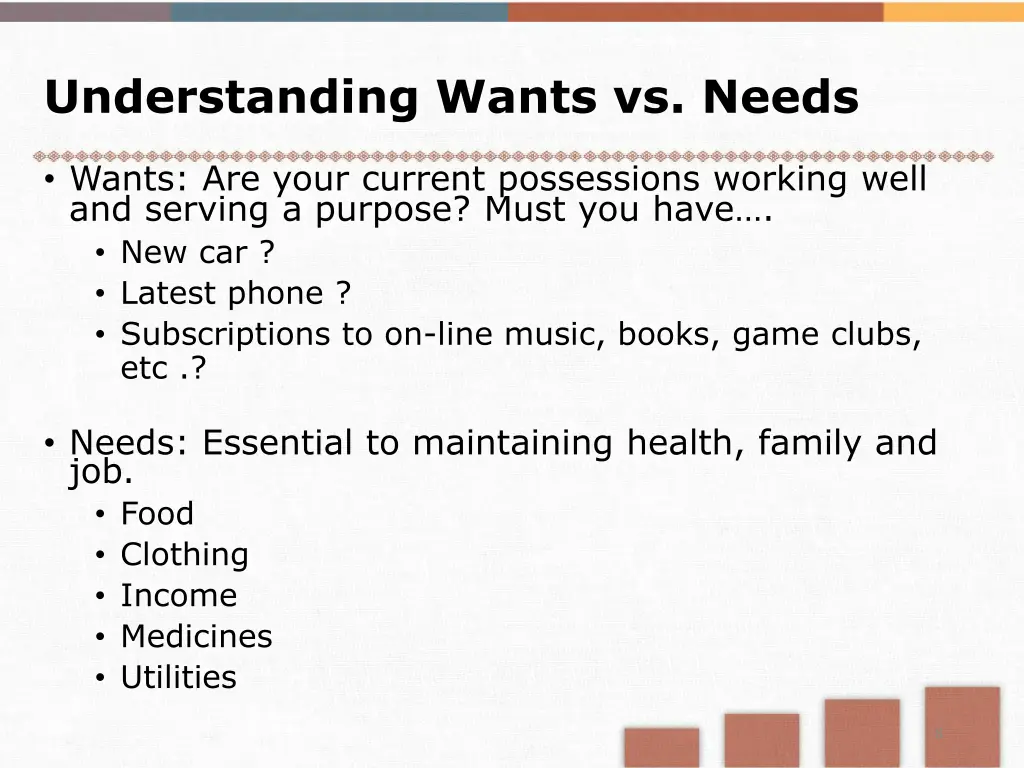 Understanding Wants vs. Needs

• Wants: Are your current possessions working well and serving a purpose? Must you have….
• New car ?
• Latest phone ?
• Subscriptions to on-line music, books, game clubs, etc .?

• Needs: Essential to maintaining health, family and job.
• Food
• Clothing
• Income
• Medicines
• Utilities